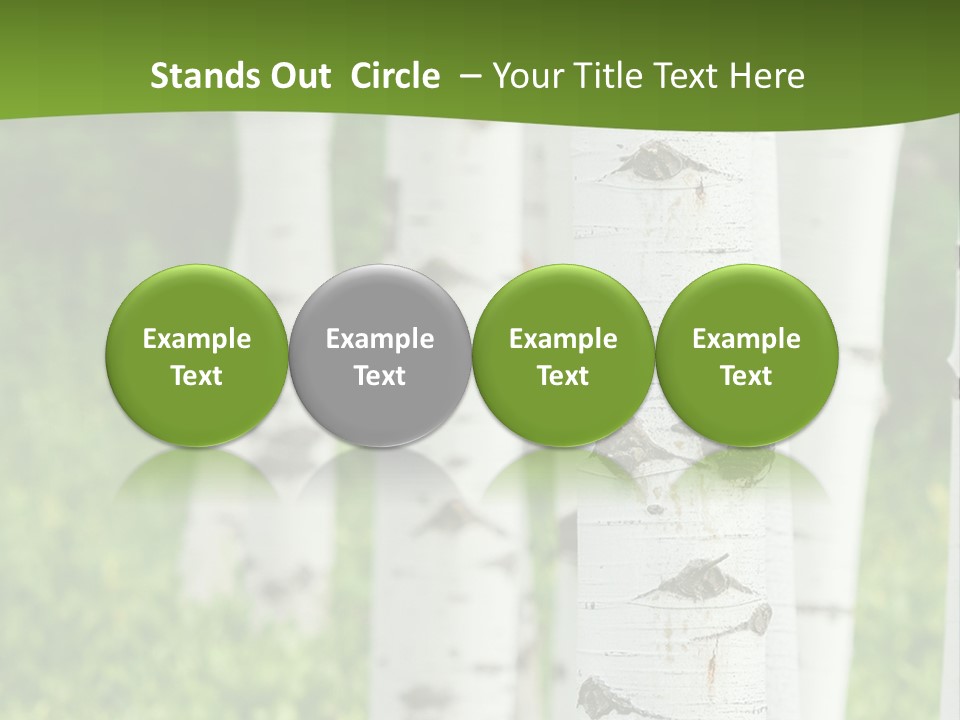 Stands Out Circle – Your Title Text Here

Example Text

Example Text

Example Text

Example Text